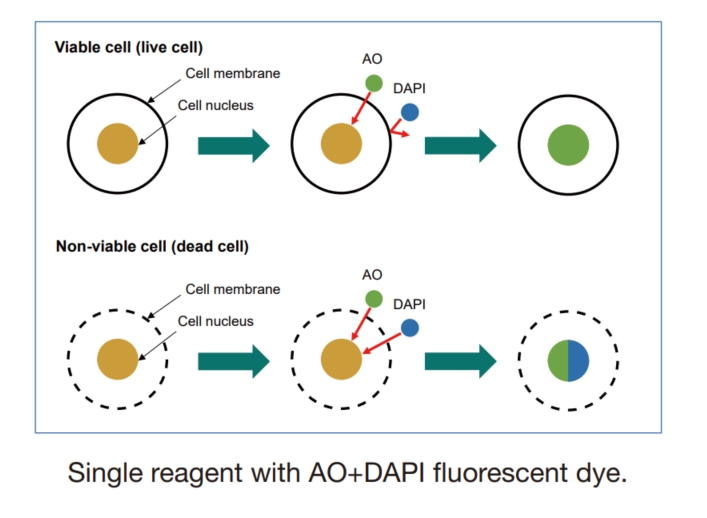 Viable cell (live cell)

Cell membrane

Cell nucleus

AO

DAPI

Non-viable cell (dead cell)

Cell membrane

Cell nucleus

AO

DAPI

Single reagent with AO+DAPI fluorescent dye.